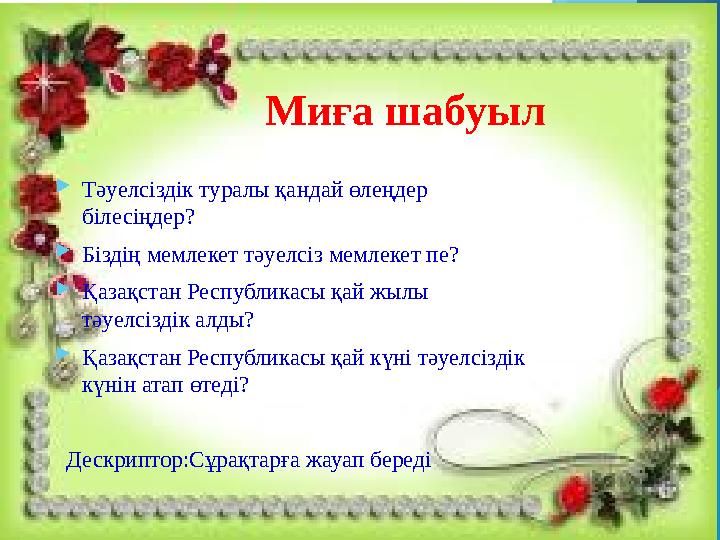 Миға шабуыл

Тәуелсіздік туралы қандай өлеңдер білесіңдер?

Біздің мемлекет тәуелсіз мемлекет пе?

Қазақстан Республикасы қай жылы тәуелсіздік алды?

Қазақстан Республикасы қай күні тәуелсіздік күнін атап өтеді?

Дескриптор:Сұрақтарға жауап береді